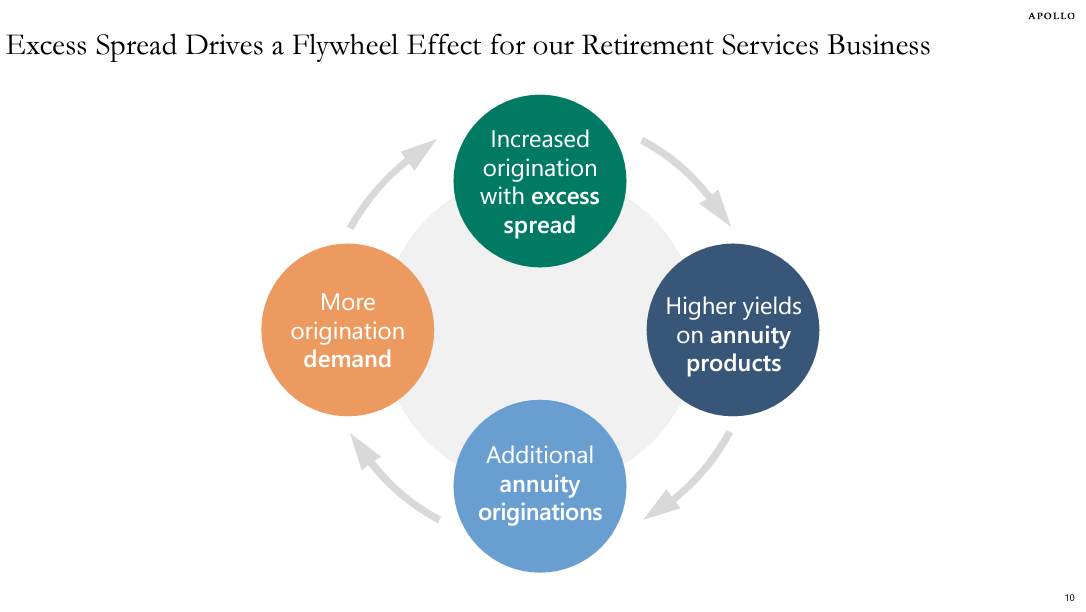 APOLLO

Excess Spread Drives a Flywheel Effect for our Retirement Services Business

Increased origination with excess spread

Higher yields on annuity products

Additional annuity originations

More origination demand

10